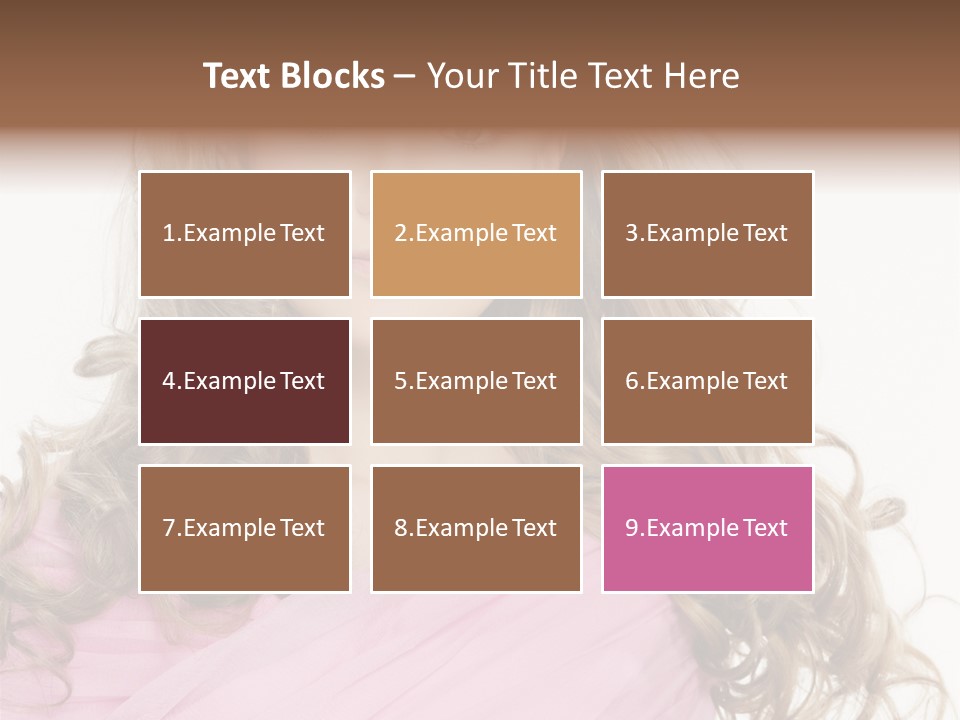 Text Blocks – Your Title Text Here

1.Example Text

2.Example Text

3.Example Text

4.Example Text

5.Example Text

6.Example Text

7.Example Text

8.Example Text

9.Example Text